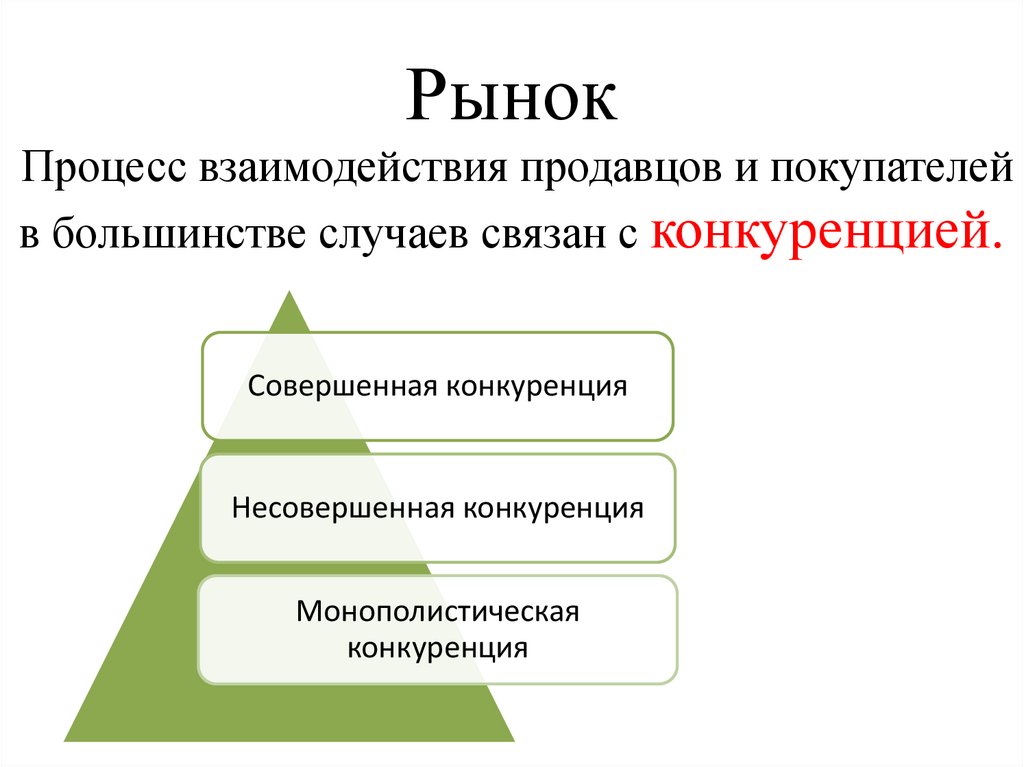 Рынок

Процесс взаимодействия продавцов и покупателей в большинстве случаев связан с конкуренцией.

Совершенная конкуренция

Несовершенная конкуренция

Монополистическая конкуренция